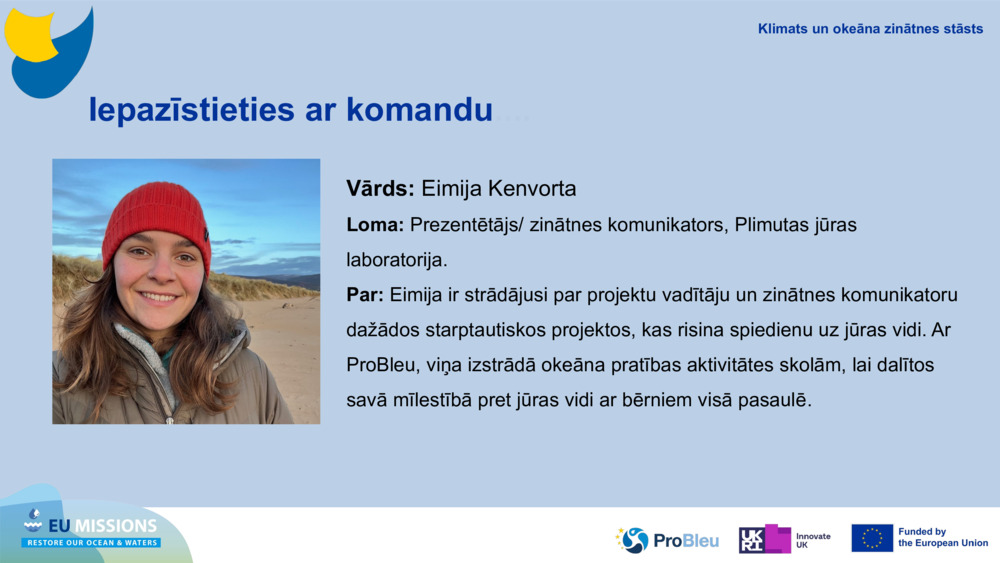 Klimats un okeāna zinātnes stāsts

Iepazīstieties ar komandu…

Vārds: Eimija Kenvorta

Loma: Prezentētājs/ zinātnes komunikators, Plimutas jūras laboratorija.

Par: Eimija ir strādājusi par projektu vadītāju un zinātnes komunikatoru dažādos starptautiskos projektos, kas risina spiedienu uz jūras vidi. Ar ProBleu, viņa izstrādā okeāna pratības aktivitātes skolām, lai dalītos savā mīlestībā pret jūras vidi ar bērniem visā pasaulē.

EU MISSIONS
RESTORE OUR OCEAN & WATERS

ProBleu

UKRI Innovate UK

Funded by the European Union